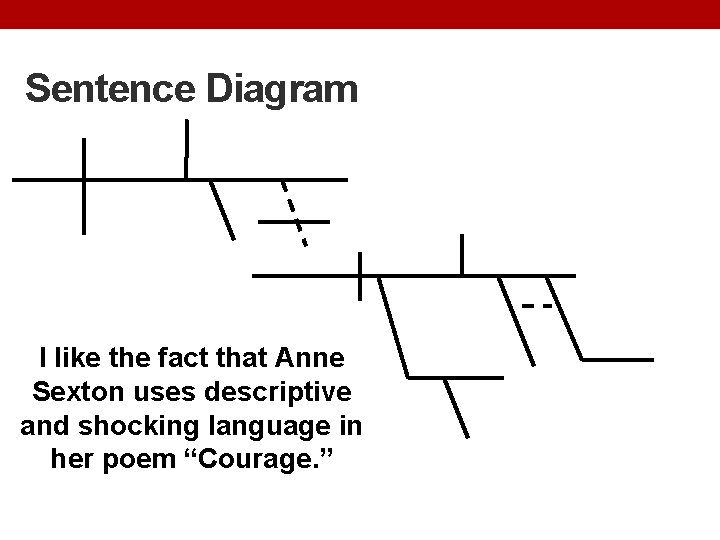 Sentence Diagram

I like the fact that Anne Sexton uses descriptive and shocking language in her poem “Courage.”